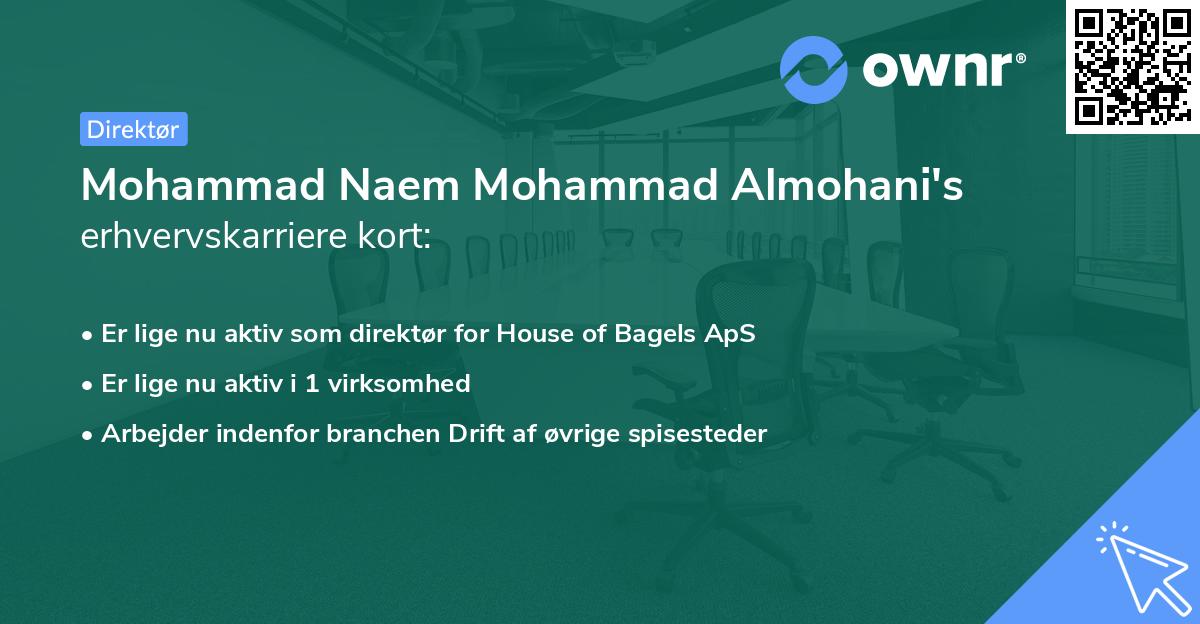 ownr®

Direktør

Mohammad Naem Mohammad Almohani's erhvervskarriere kort:

• Er lige nu aktiv som direktør for House of Bagels ApS

• Er lige nu aktiv i 1 virksomhed

• Arbejder indenfor branchen Drift af øvrige spisesteder